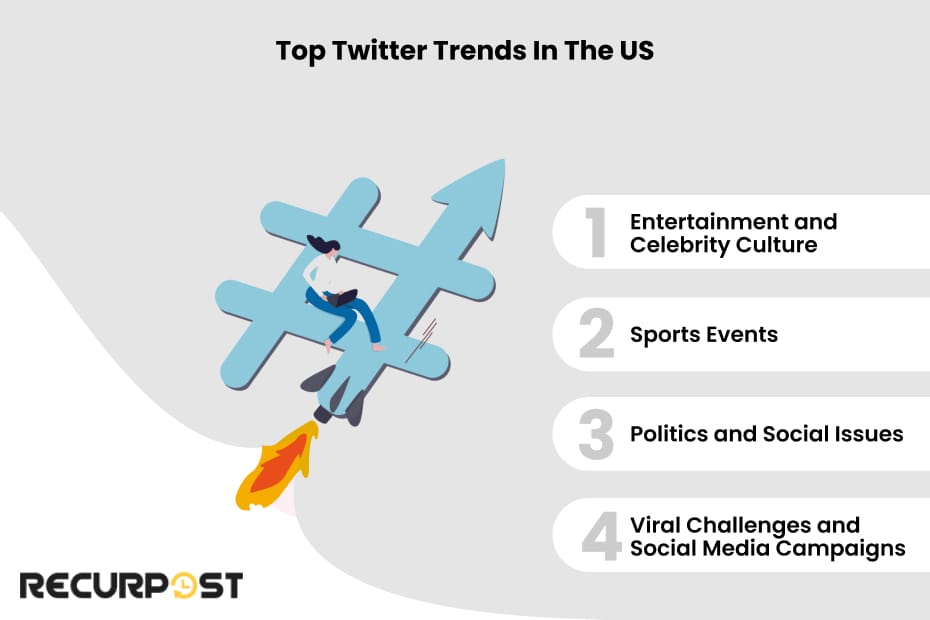 Top Twitter Trends In The US

1 Entertainment and Celebrity Culture

2 Sports Events

3 Politics and Social Issues

4 Viral Challenges and Social Media Campaigns

RECURPOST